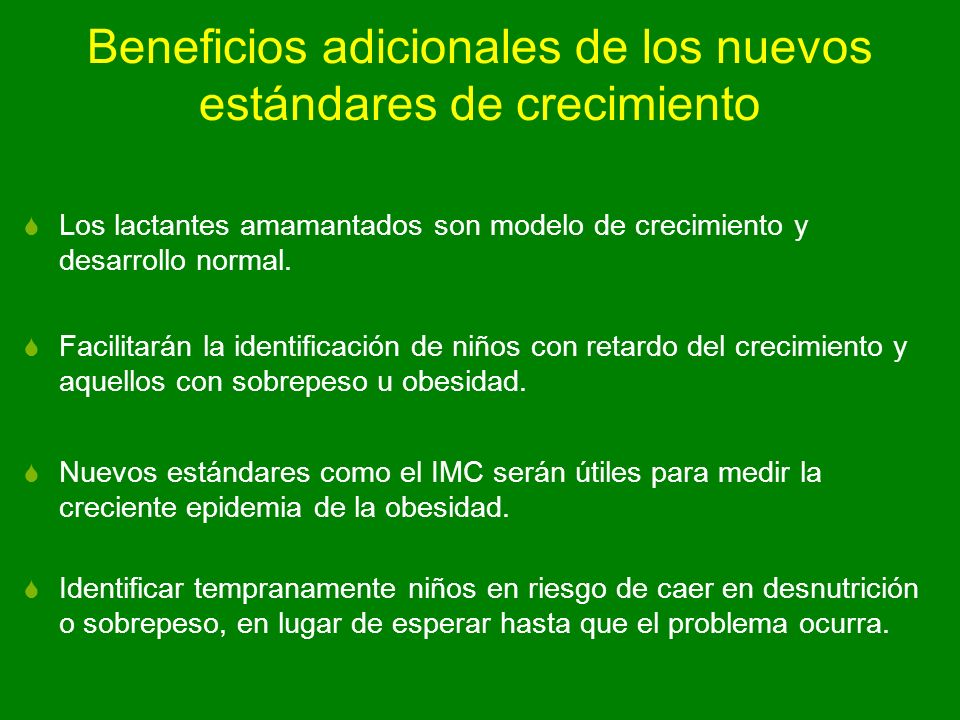 Beneficios adicionales de los nuevos estándares de crecimiento

Los lactantes amamantados son modelo de crecimiento y desarrollo normal.

Facilitarán la identificación de niños con retardo del crecimiento y aquellos con sobrepeso u obesidad.

Nuevos estándares como el IMC serán útiles para medir la creciente epidemia de la obesidad.

Identificar tempranamente niños en riesgo de caer en desnutrición o sobrepeso, en lugar de esperar hasta que el problema ocurra.